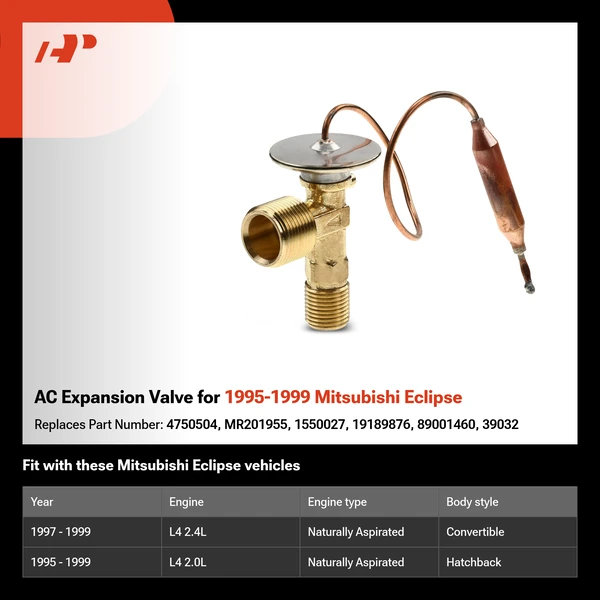 AP

AC Expansion Valve for 1995-1999 Mitsubishi Eclipse

Replaces Part Number: 4750504, MR201955, 1550027, 19189876, 89001460, 39032

Fit with these Mitsubishi Eclipse vehicles

| Year | Engine | Engine type | Body style |
|---|---|---|---|
| 1997 - 1999 | L4 2.4L | Naturally Aspirated | Convertible |
| 1995 - 1999 | L4 2.0L | Naturally Aspirated | Hatchback |